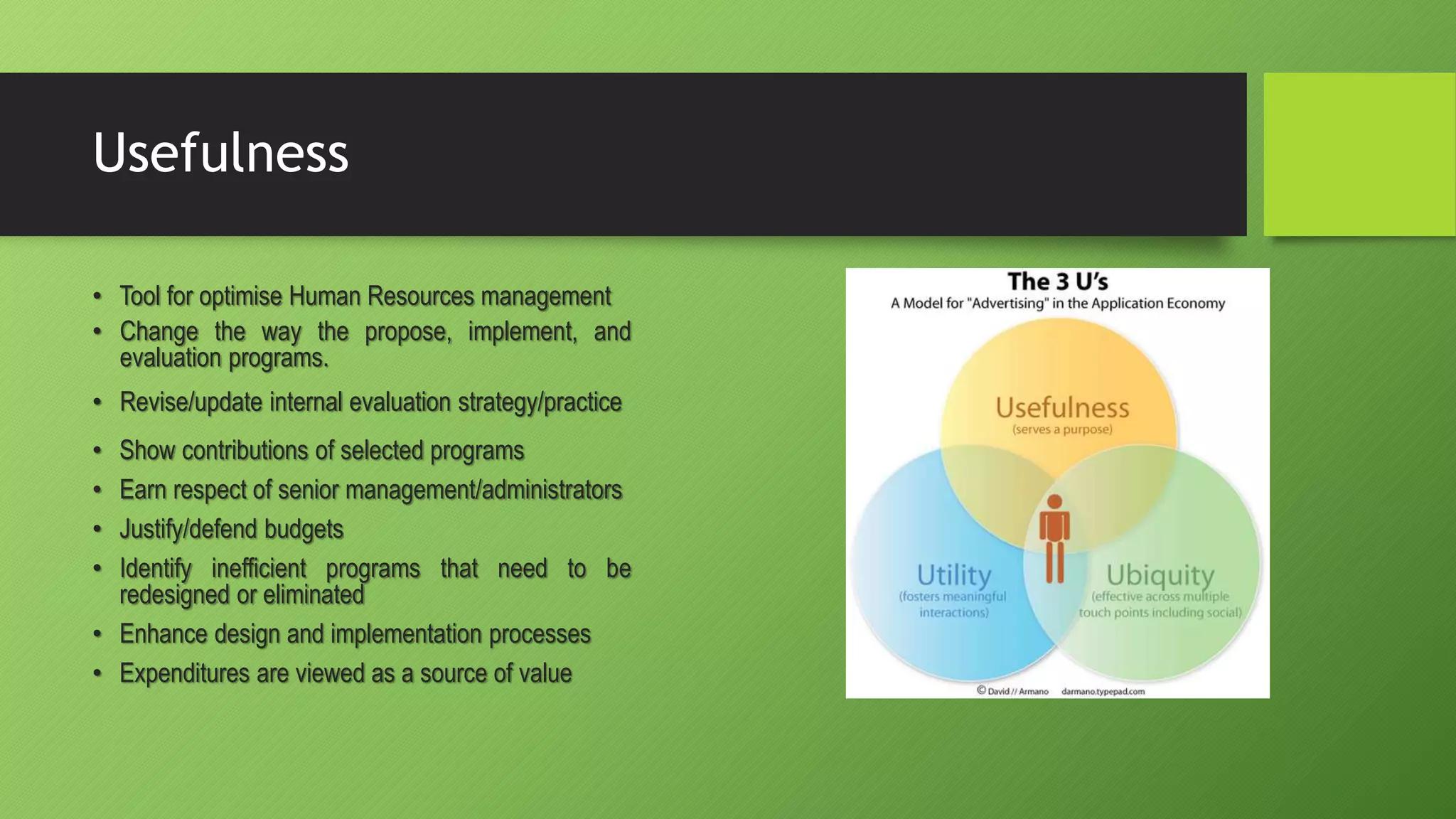 Usefulness

• Tool for optimise Human Resources management
• Change the way the propose, implement, and evaluation programs.
• Revise/update internal evaluation strategy/practice
• Show contributions of selected programs
• Earn respect of senior management/administrators
• Justify/defend budgets
• Identify inefficient programs that need to be redesigned or eliminated
• Enhance design and implementation processes
• Expenditures are viewed as a source of value

The 3 U's
A Model for "Advertising" in the Application Economy

Usefulness
(serves a purpose)

Utility
(fosters meaningful interactions)

Ubiquity
(effective across multiple touch points including social)

© David // Armano darmano.typepad.com